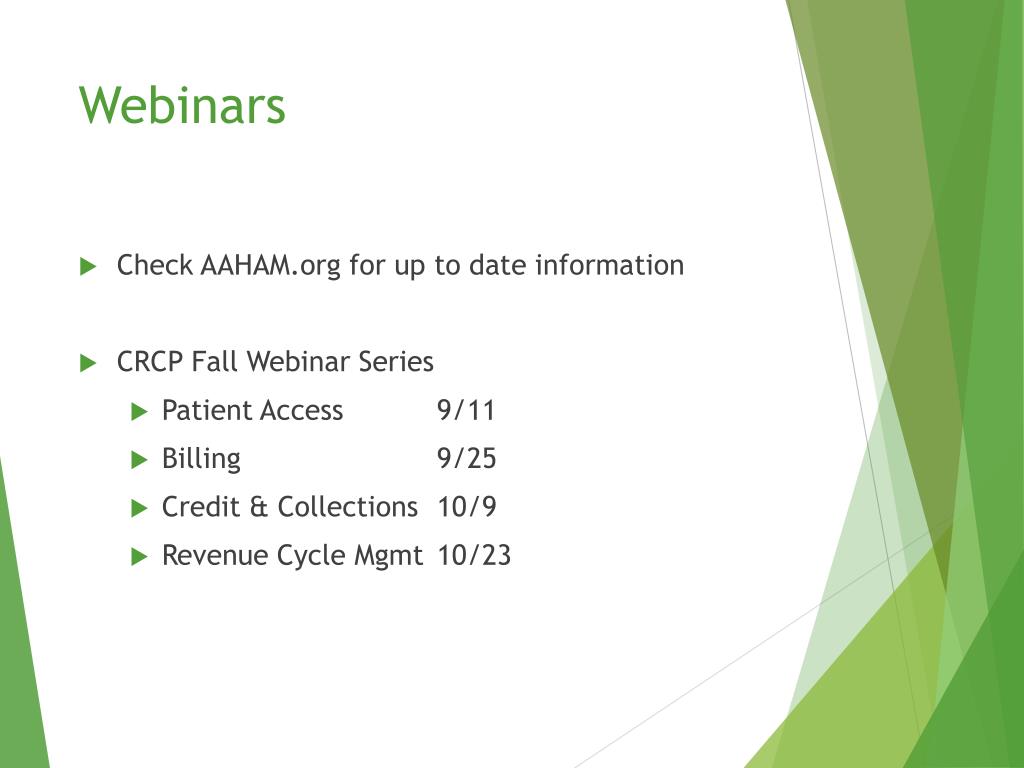 Webinars

Check AAHAM.org for up to date information

CRCP Fall Webinar Series

Patient Access 9/11

Billing 9/25

Credit & Collections 10/9

Revenue Cycle Mgmt 10/23